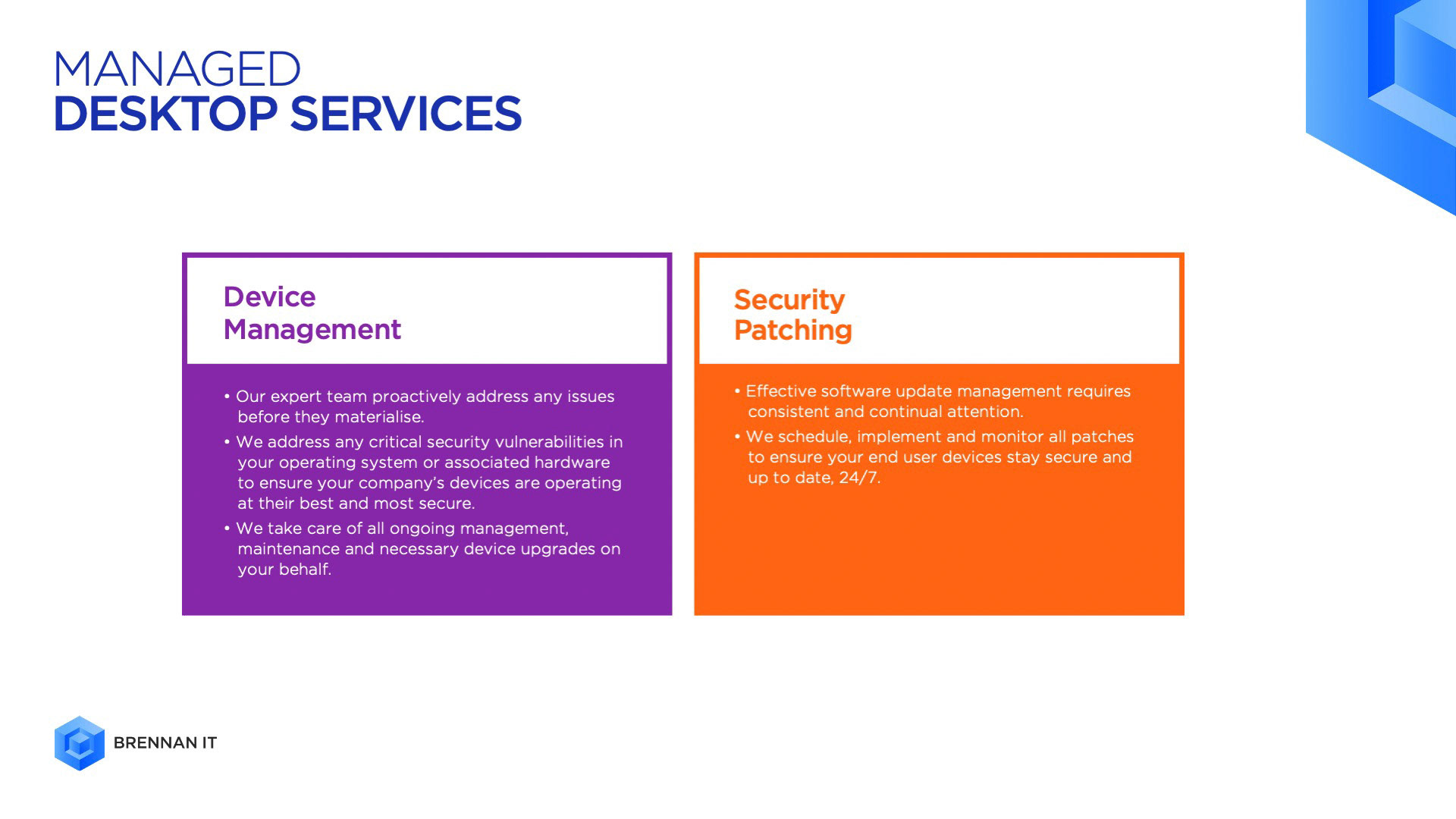 MANAGED
DESKTOP SERVICES

Device
Management

• Our expert team proactively address any issues before they materialise.
• We address any critical security vulnerabilities in your operating system or associated hardware to ensure your company's devices are operating at their best and most secure.
• We take care of all ongoing management, maintenance and necessary device upgrades on your behalf.

Security
Patching

• Effective software update management requires consistent and continual attention.
• We schedule, implement and monitor all patches to ensure your end user devices stay secure and up to date, 24/7.

BRENNAN IT